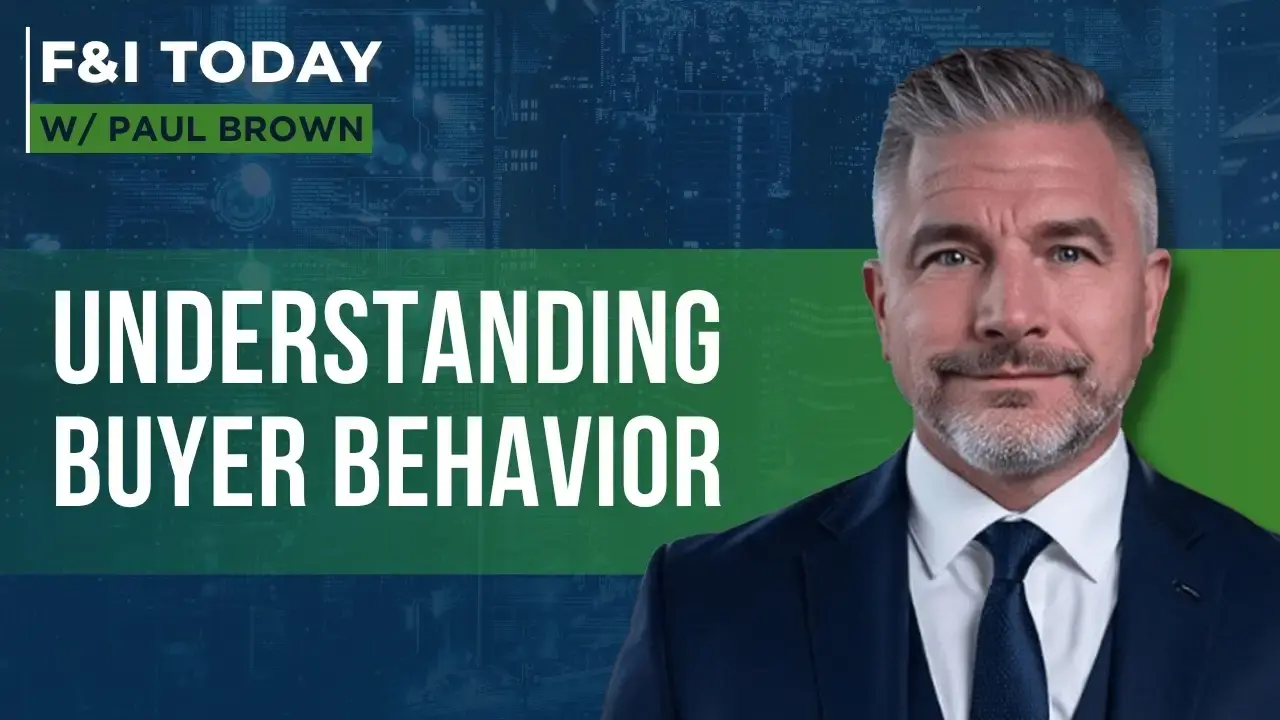 F&I TODAY
W/ PAUL BROWN

UNDERSTANDING BUYER BEHAVIOR